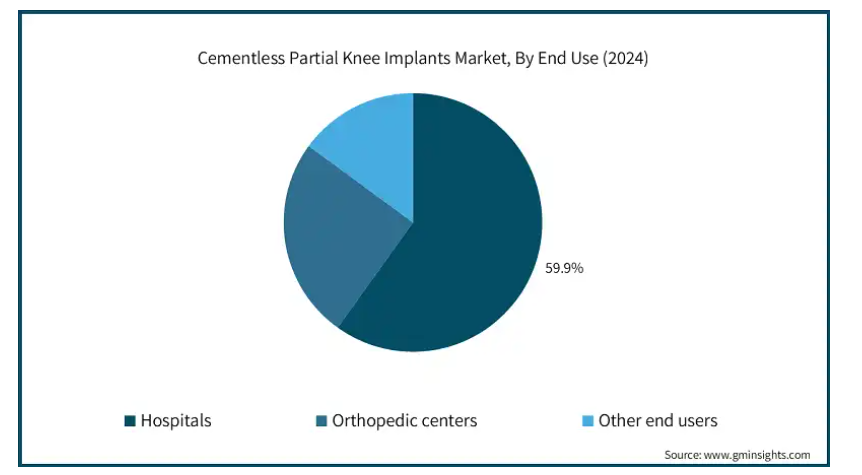 Cementless Partial Knee Implants Market, By End Use (2024)

59.9%

Hospitals
Orthopedic centers
Other end users

Source: www.gminsights.com